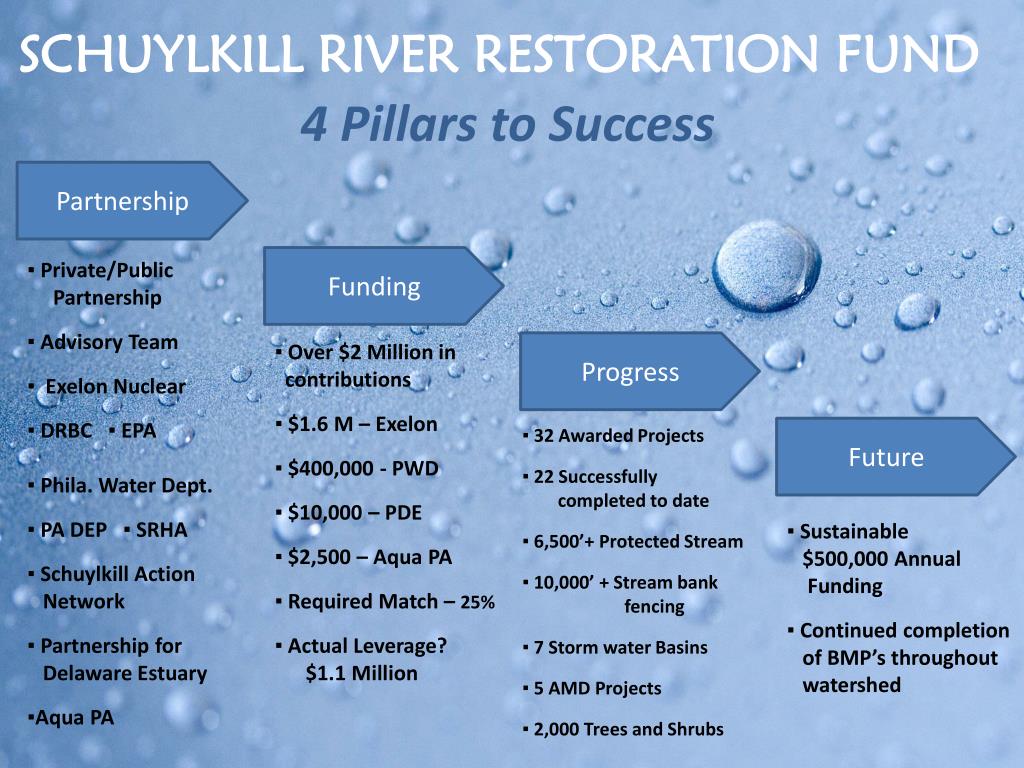 SCHUYLKILL RIVER RESTORATION FUND
4 Pillars to Success

Partnership

▪ Private/Public Partnership

▪ Advisory Team

▪ Exelon Nuclear

▪ DRBC ▪ EPA

▪ Phila. Water Dept.

▪ PA DEP ▪ SRHA

▪ Schuylkill Action Network

▪ Partnership for Delaware Estuary

▪Aqua PA

Funding

▪ Over $2 Million in contributions

▪ $1.6 M – Exelon

▪ $400,000 - PWD

▪ $10,000 – PDE

▪ $2,500 – Aqua PA

▪ Required Match – 25%

▪ Actual Leverage? $1.1 Million

Progress

▪ 32 Awarded Projects

▪ 22 Successfully completed to date

▪ 6,500'+ Protected Stream

▪ 10,000' + Stream bank fencing

▪ 7 Storm water Basins

▪ 5 AMD Projects

▪ 2,000 Trees and Shrubs

Future

▪ Sustainable $500,000 Annual Funding

▪ Continued completion of BMP's throughout watershed